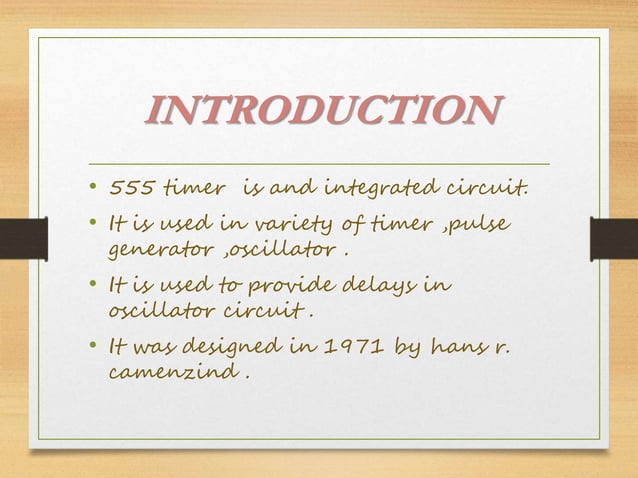 INTRODUCTION

• 555 timer is and integrated circuit.
• It is used in variety of timer ,pulse generator ,oscillator .
• It is used to provide delays in oscillator circuit .
• It was designed in 1971 by hans r. camenzind .